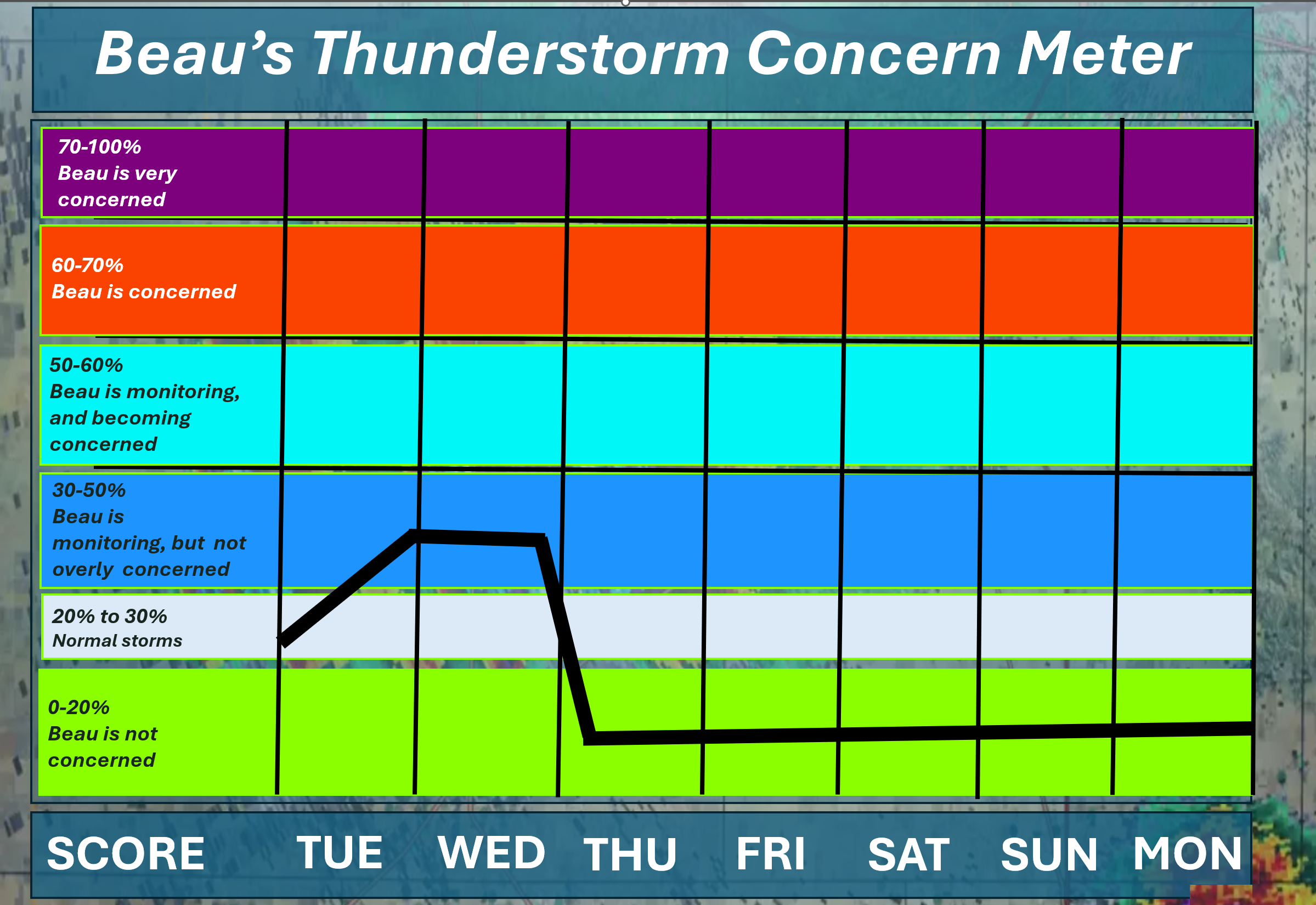 Beau's Thunderstorm Concern Meter

70-100%
Beau is very concerned

60-70%
Beau is concerned

50-60%
Beau is monitoring, and becoming concerned

30-50%
Beau is monitoring, but not overly concerned

20% to 30%
Normal storms

0-20%
Beau is not concerned

SCORE TUE WED THU FRI SAT SUN MON